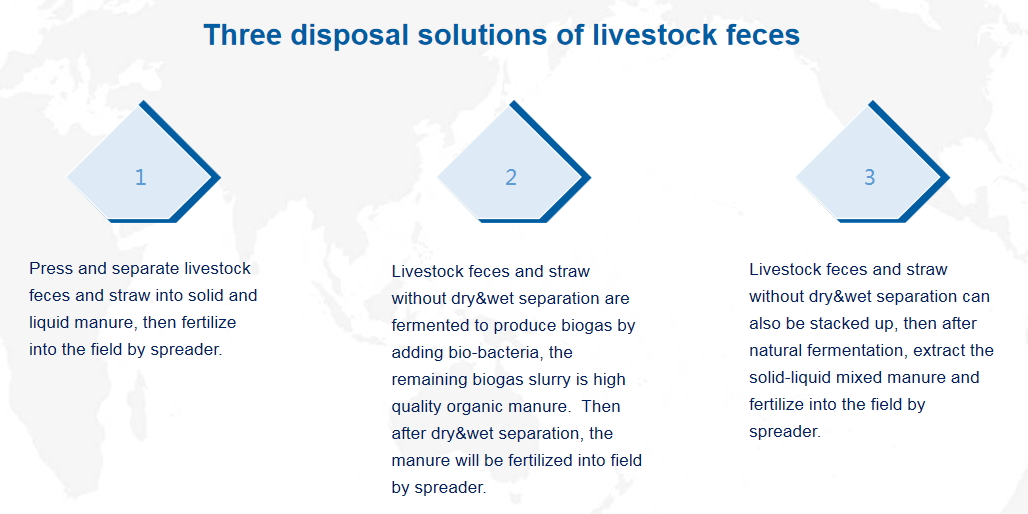 Three disposal solutions of livestock feces

1

Press and separate livestock feces and straw into solid and liquid manure, then fertilize into the field by spreader.

2

Livestock feces and straw without dry&wet separation are fermented to produce biogas by adding bio-bacteria, the remaining biogas slurry is high quality organic manure.  Then after dry&wet separation, the manure will be fertilized into field by spreader.

3

Livestock feces and straw without dry&wet separation can also be stacked up, then after natural fermentation, extract the solid-liquid mixed manure and fertilize into the field by spreader.